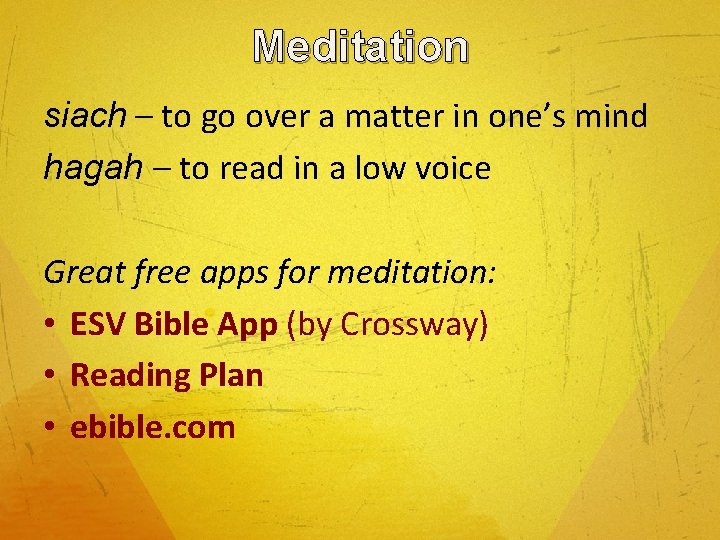 Meditation

siach – to go over a matter in one's mind
hagah – to read in a low voice

Great free apps for meditation:
• ESV Bible App (by Crossway)
• Reading Plan
• ebible.com